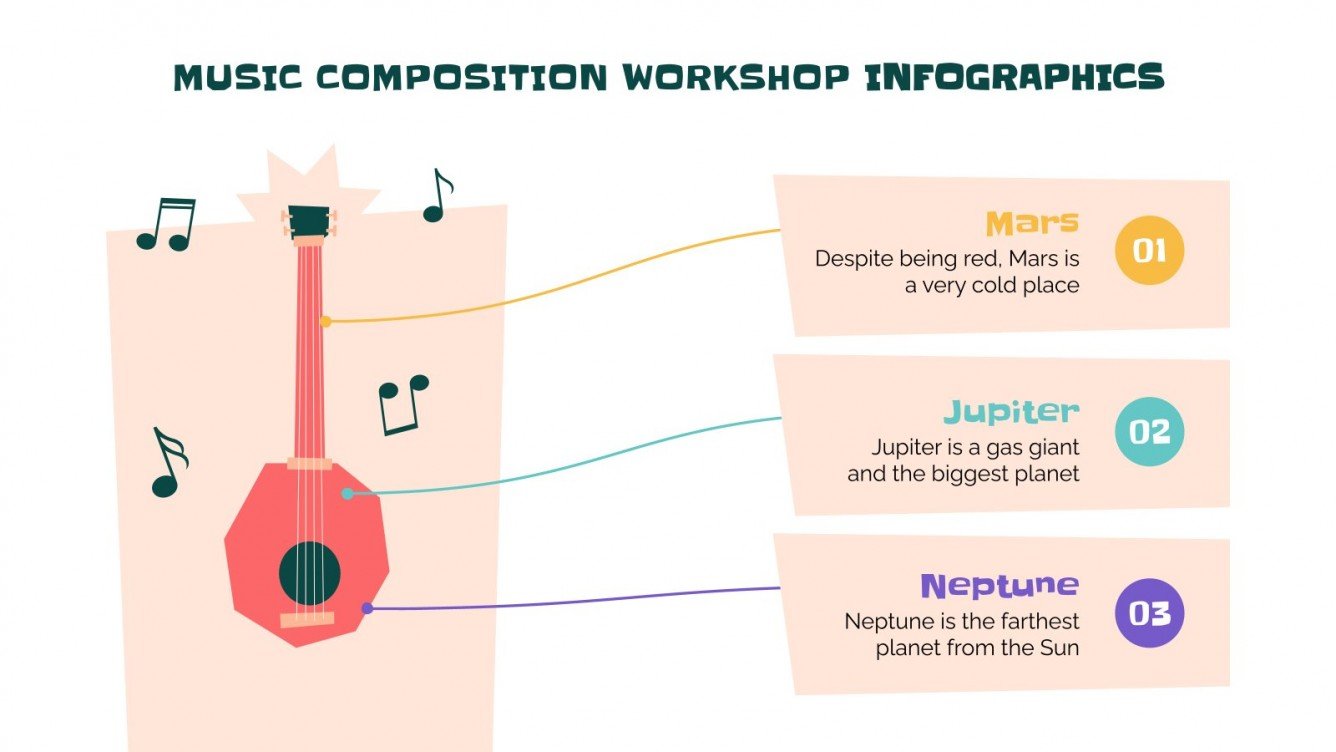 MUSIC COMPOSITION WORKSHOP INFOGRAPHICS

Mars
Despite being red, Mars is a very cold place
01

Jupiter
Jupiter is a gas giant and the biggest planet
02

Neptune
Neptune is the farthest planet from the Sun
03